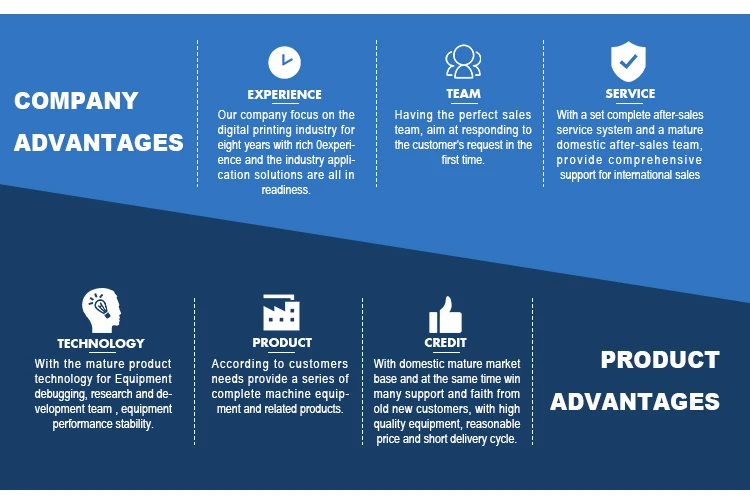 COMPANY ADVANTAGES

EXPERIENCE
Our company focus on the digital printing industry for eight years with rich 0experience and the industry application solutions are all in readiness.

TEAM
Having the perfect sales team, aim at responding to the customer's request in the first time.

SERVICE
With a set complete after-sales service system and a mature domestic after-sales team, provide comprehensive support for international sales

TECHNOLOGY
With the mature product technology for Equipment debugging, research and development team , equipment performance stability.

PRODUCT
According to customers needs provide a series of complete machine equipment and related products.

CREDIT
With domestic mature market base and at the same time win many support and faith from old new customers, with high quality equipment, reasonable price and short delivery cycle.

PRODUCT ADVANTAGES